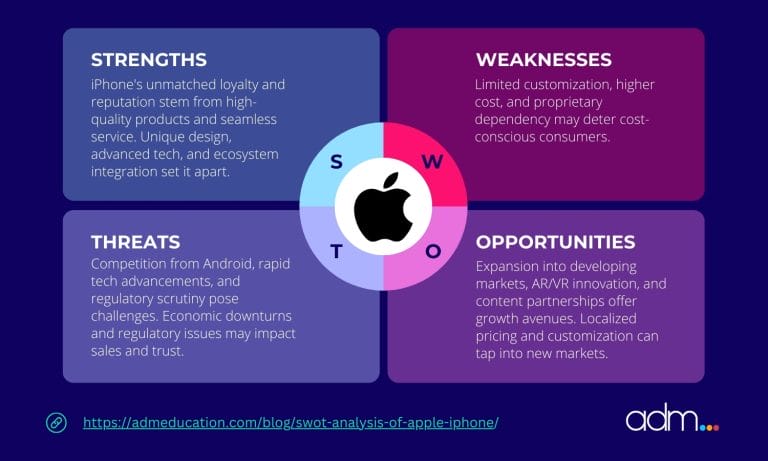 STRENGTHS

iPhone's unmatched loyalty and reputation stem from high-quality products and seamless service. Unique design, advanced tech, and ecosystem integration set it apart.

WEAKNESSES

Limited customization, higher cost, and proprietary dependency may deter cost-conscious consumers.

S W T O

THREATS

Competition from Android, rapid tech advancements, and regulatory scrutiny pose challenges. Economic downturns and regulatory issues may impact sales and trust.

OPPORTUNITIES

Expansion into developing markets, AR/VR innovation, and content partnerships offer growth avenues. Localized pricing and customization can tap into new markets.

https://admeducation.com/blog/swot-analysis-of-apple-iphone/

adm